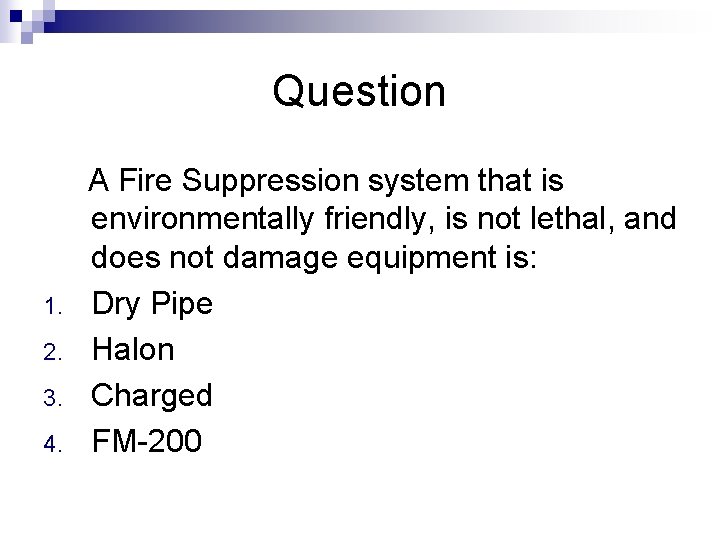 Question

A Fire Suppression system that is environmentally friendly, is not lethal, and does not damage equipment is:

1. Dry Pipe
2. Halon
3. Charged
4. FM-200